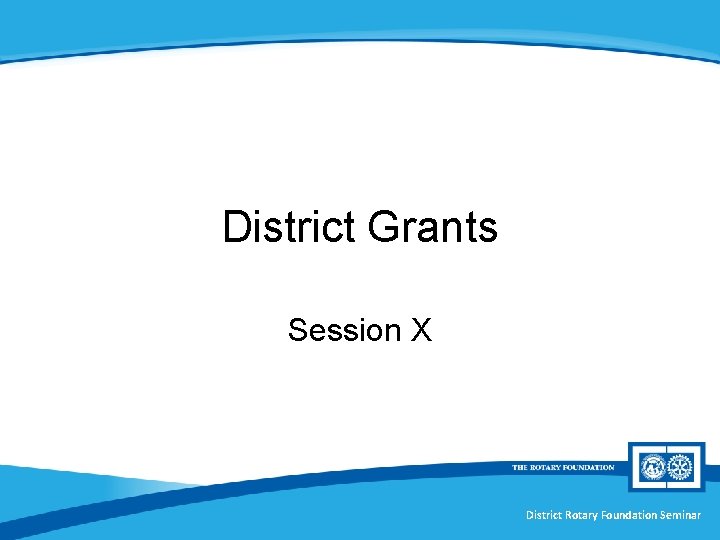 District Grants

Session X

THE ROTARY FOUNDATION

District Rotary Foundation Seminar